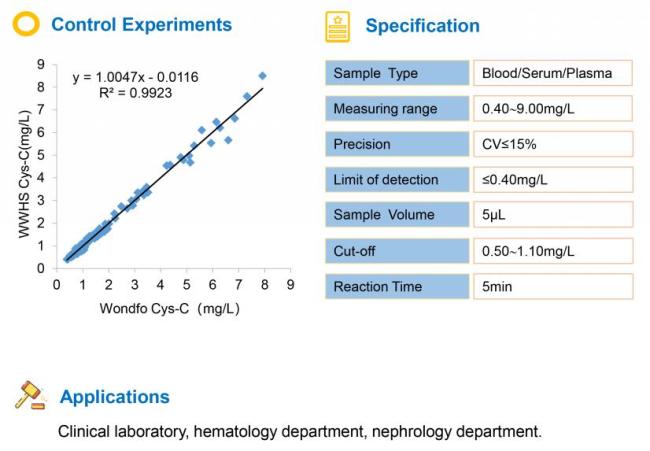 Control Experiments

$y = 1.0047x - 0.0116$
$R^2 = 0.9923$

WWHS Cys-C(mg/L)

9
8
7
6
5
4
3
2
1
0

0 1 2 3 4 5 6 7 8 9

Wondfo Cys-C (mg/L)

Specification

| Sample Type | Blood/Serum/Plasma |
|---|---|
| Measuring range | 0.40~9.00mg/L |
| Precision | CV≤15% |
| Limit of detection | ≤0.40mg/L |
| Sample Volume | 5μL |
| Cut-off | 0.50~1.10mg/L |
| Reaction Time | 5min |

Applications

Clinical laboratory, hematology department, nephrology department.